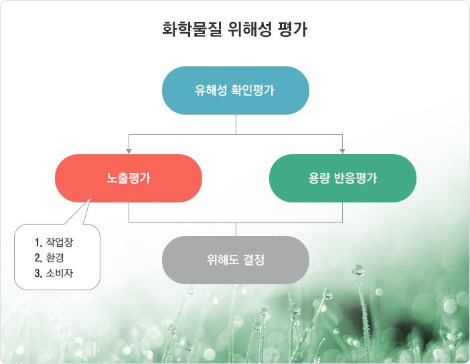 화학물질 위해성 평가

유해성 확인평가

노출평가

용량 반응평가

1. 작업장
2. 환경
3. 소비자

위해도 결정